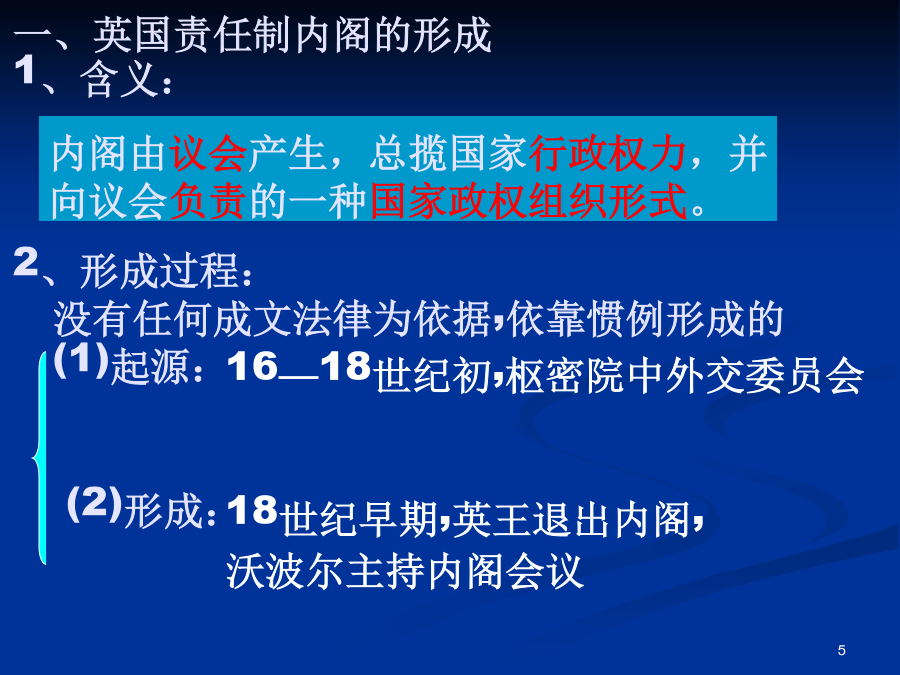 一、英国责任制内阁的形成
1、含义：

内阁由议会产生，总揽国家行政权力，并向议会负责的一种国家政权组织形式。

2、形成过程：
没有任何成文法律为依据，依靠惯例形成的
(1)起源：16—18世纪初，枢密院中外交委员会

(2)形成：18世纪早期，英王退出内阁，沃波尔主持内阁会议

5